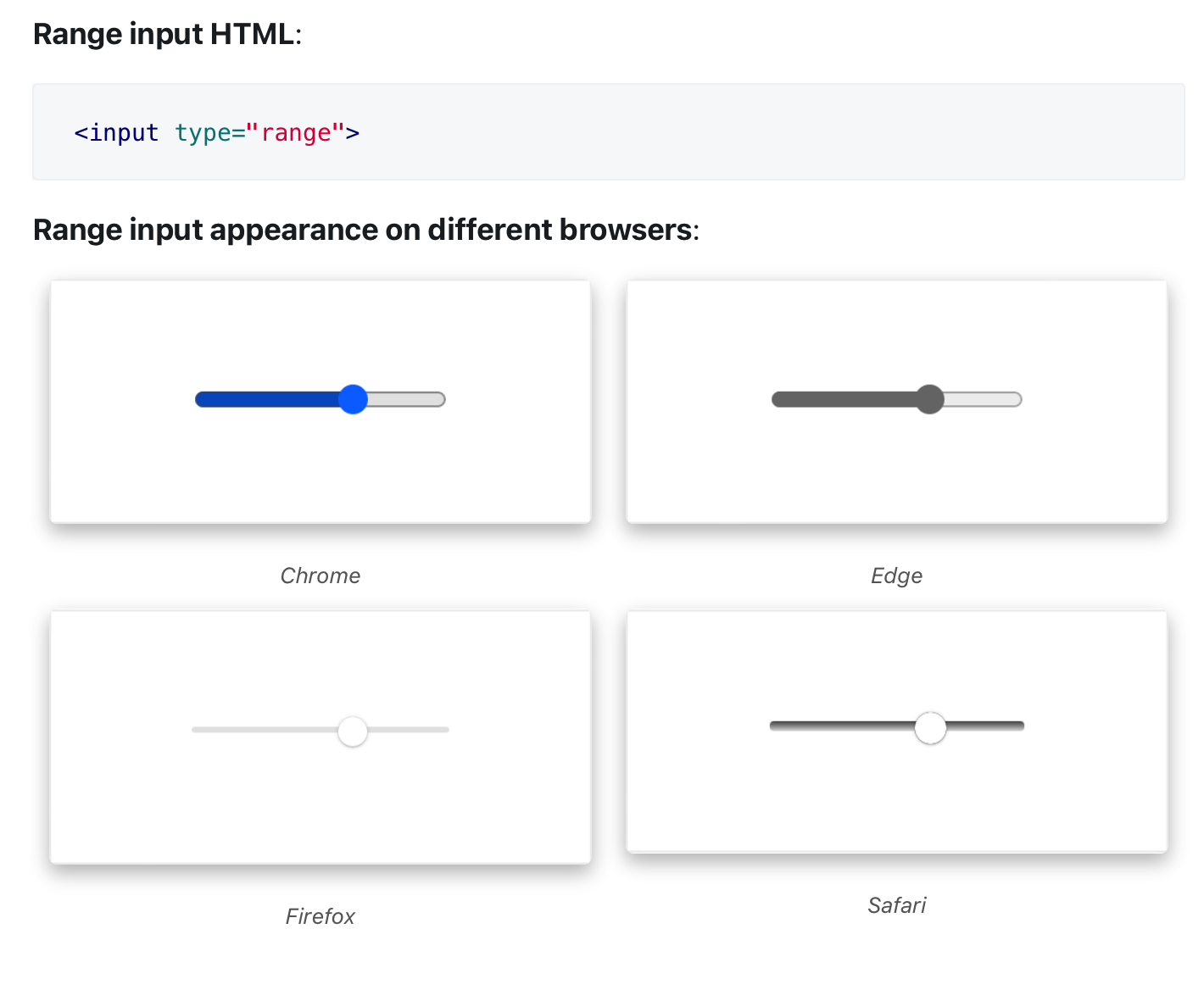 Range input HTML:

<input type="range">

Range input appearance on different browsers:

Chrome

Edge

Firefox

Safari